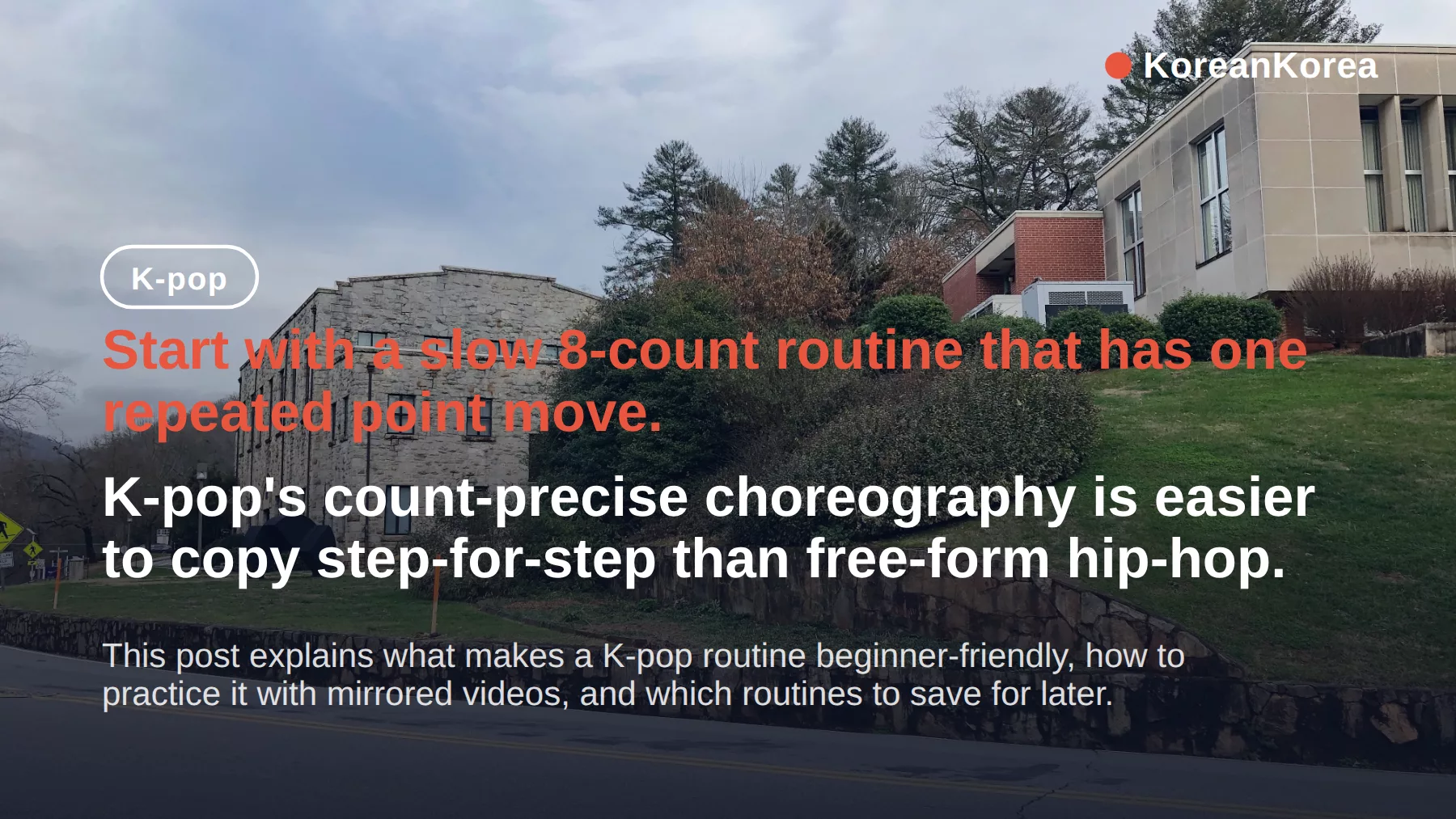 KoreanKorea

K-pop

Start with a slow 8-count routine that has one repeated point move.

K-pop's count-precise choreography is easier to copy step-for-step than free-form hip-hop.

This post explains what makes a K-pop routine beginner-friendly, how to practice it with mirrored videos, and which routines to save for later.